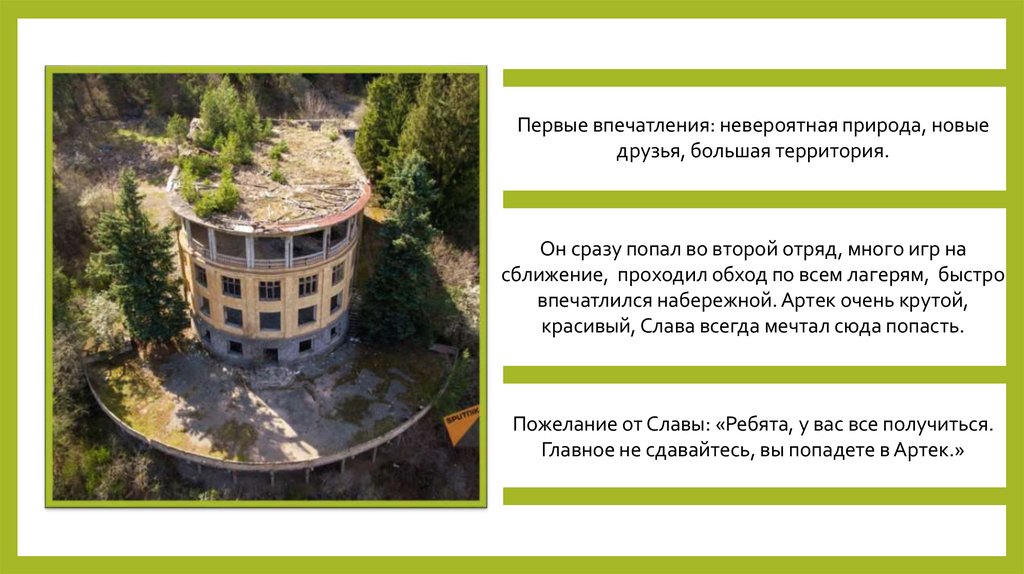 SPUTNIK

Первые впечатления: невероятная природа, новые друзья, большая территория.

Он сразу попал во второй отряд, много игр на сближение, проходил обход по всем лагерям, быстро впечатлился набережной. Артек очень крутой, красивый, Слава всегда мечтал сюда попасть.

Пожелание от Славы: «Ребята, у вас все получиться. Главное не сдавайтесь, вы попадете в Артек.»